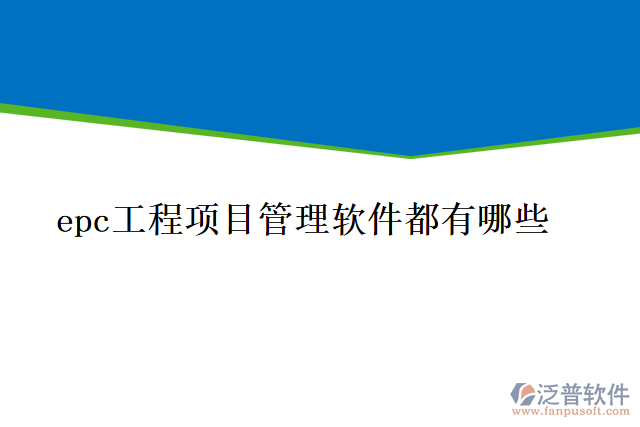 epc工程项目管理软件都有哪些

泛普软件
www.fanpusoft.com